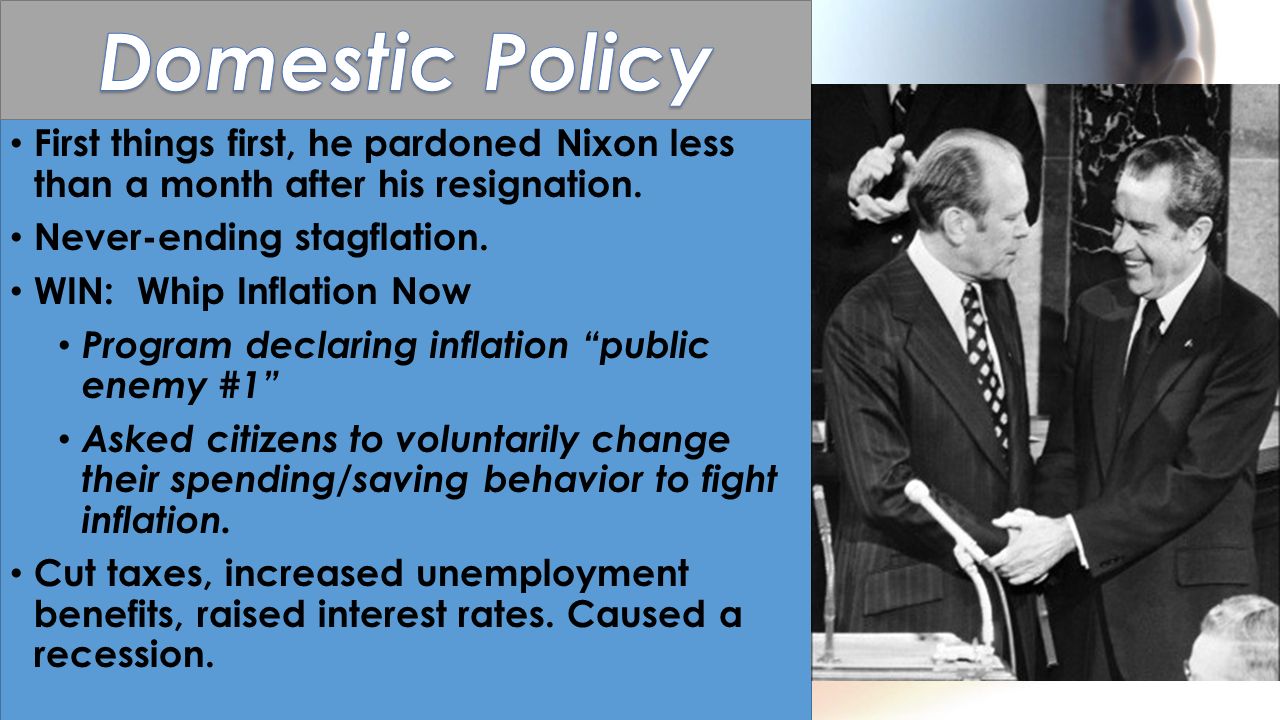 Domestic Policy

• First things first, he pardoned Nixon less than a month after his resignation.
• Never-ending stagflation.
• WIN: Whip Inflation Now
 • Program declaring inflation “public enemy #1”
 • Asked citizens to voluntarily change their spending/saving behavior to fight inflation.
• Cut taxes, increased unemployment benefits, raised interest rates. Caused a recession.